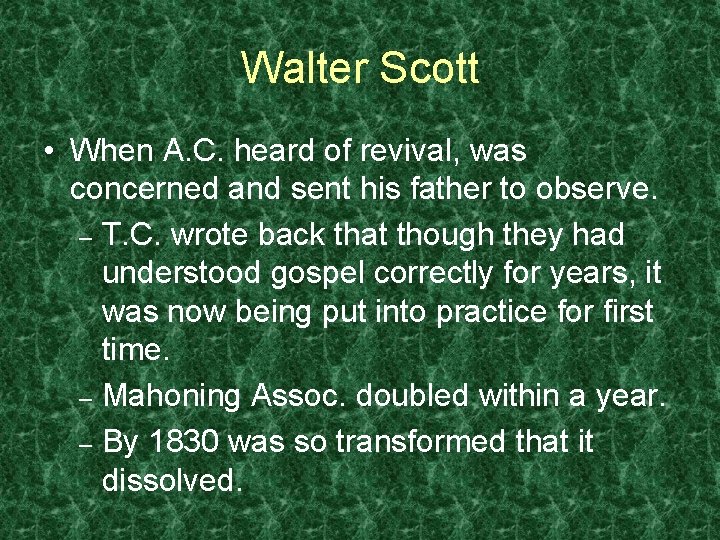 Walter Scott

• When A.C. heard of revival, was concerned and sent his father to observe.
– T.C. wrote back that though they had understood gospel correctly for years, it was now being put into practice for first time.
– Mahoning Assoc. doubled within a year.
– By 1830 was so transformed that it dissolved.